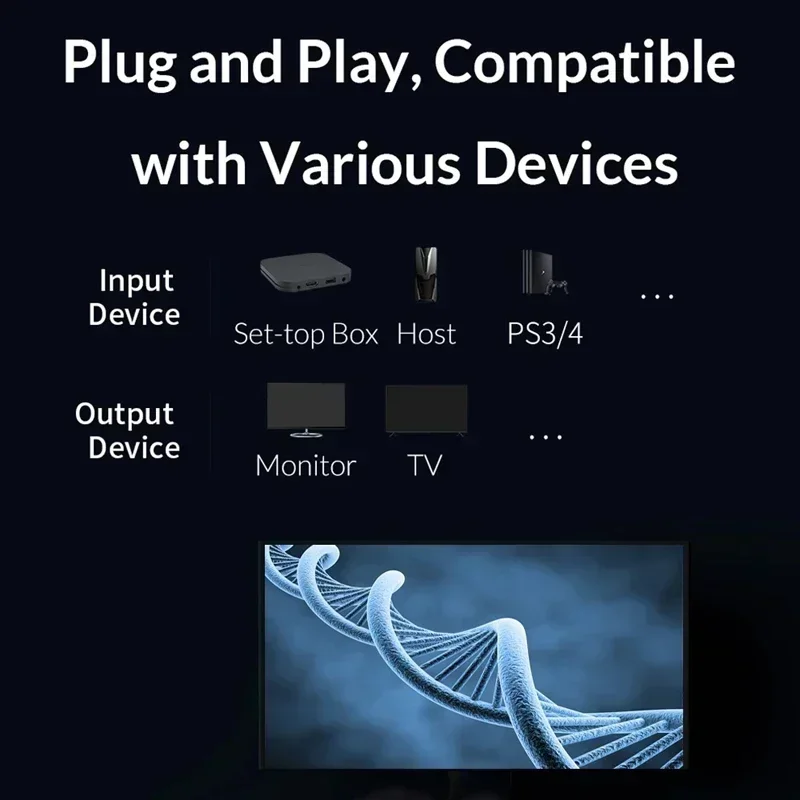 Plug and Play, Compatible with Various Devices

Input Device

Set-top Box Host PS3/4 ...

Output Device

Monitor TV ...